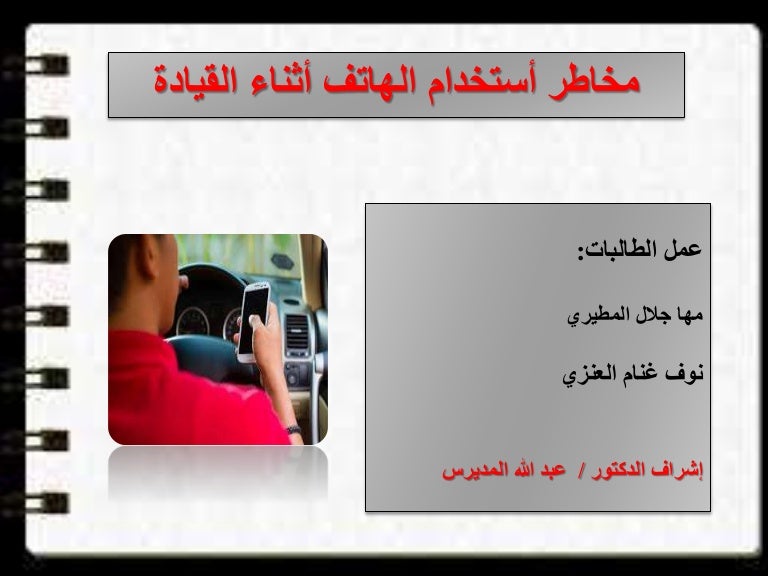 مخاطر أستخدام الهاتف أثناء القيادة

عمل الطالبات:

مها جلال المطيري

نوف غنام العنزي

إشراف الدكتور / عبد الله المديرس